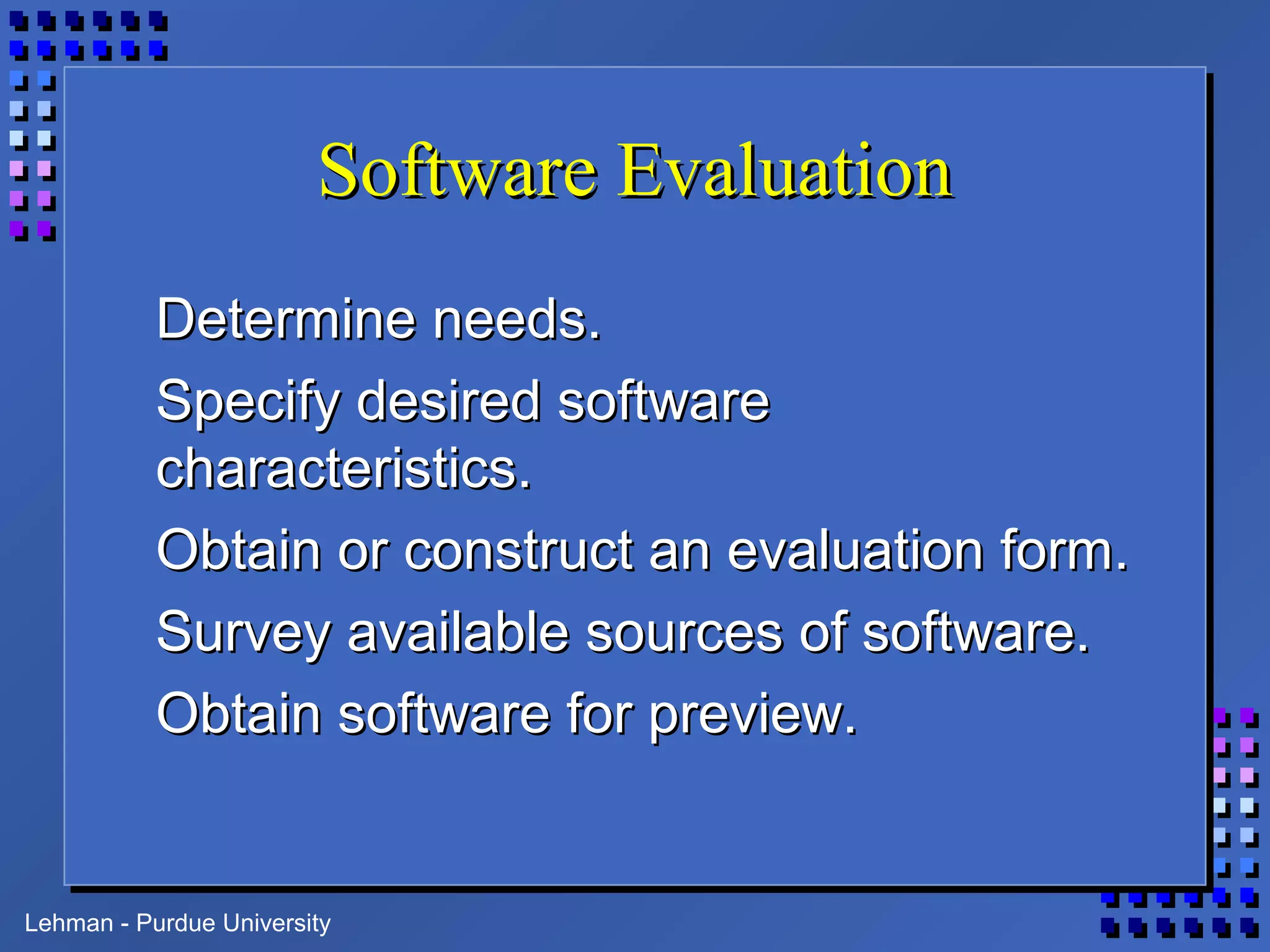 Software Evaluation

Determine needs.

Specify desired software characteristics.

Obtain or construct an evaluation form.

Survey available sources of software.

Obtain software for preview.

Lehman - Purdue University